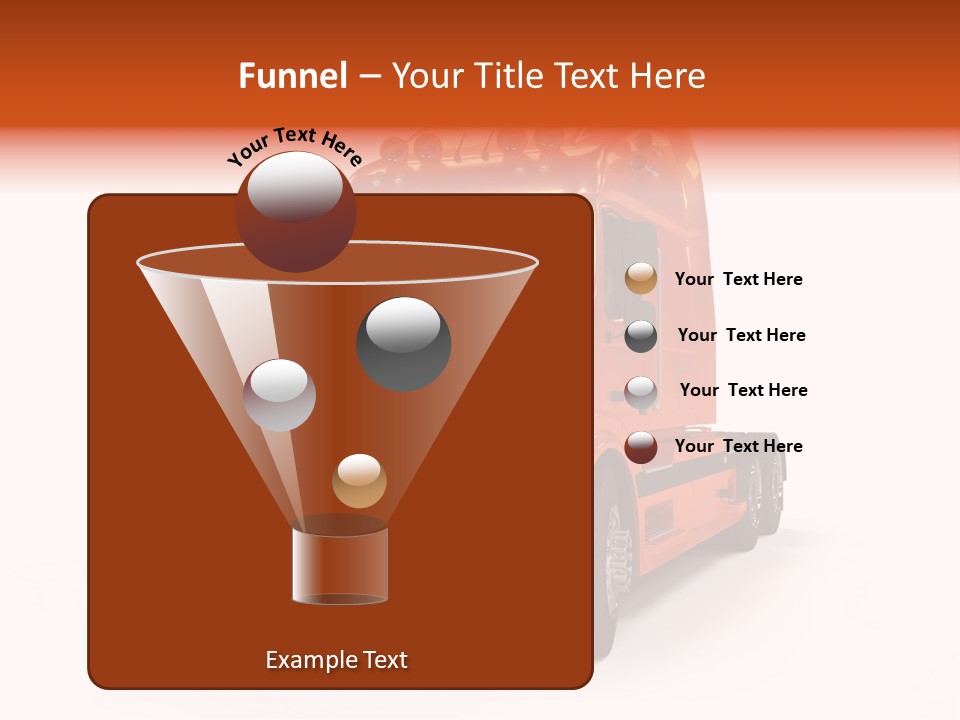 Funnel – Your Title Text Here

Your Text Here

Your Text Here

Your Text Here

Your Text Here

Your Text Here

Example Text